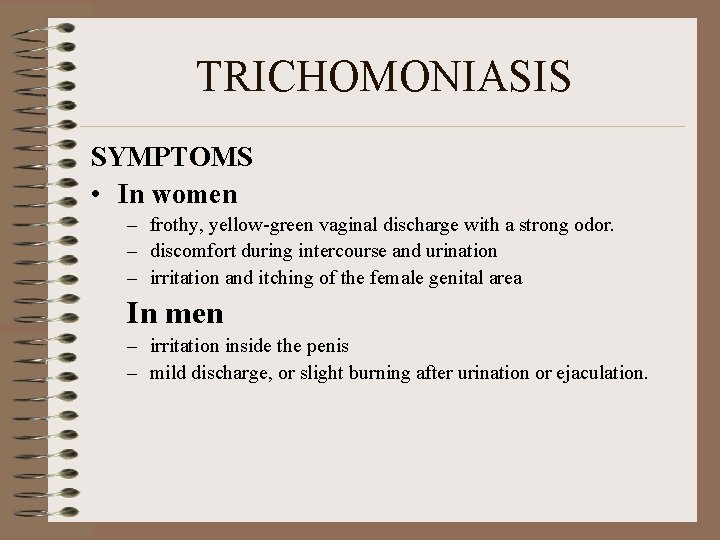 TRICHOMONIASIS

SYMPTOMS

• In women

– frothy, yellow-green vaginal discharge with a strong odor.
– discomfort during intercourse and urination
– irritation and itching of the female genital area

In men

– irritation inside the penis
– mild discharge, or slight burning after urination or ejaculation.